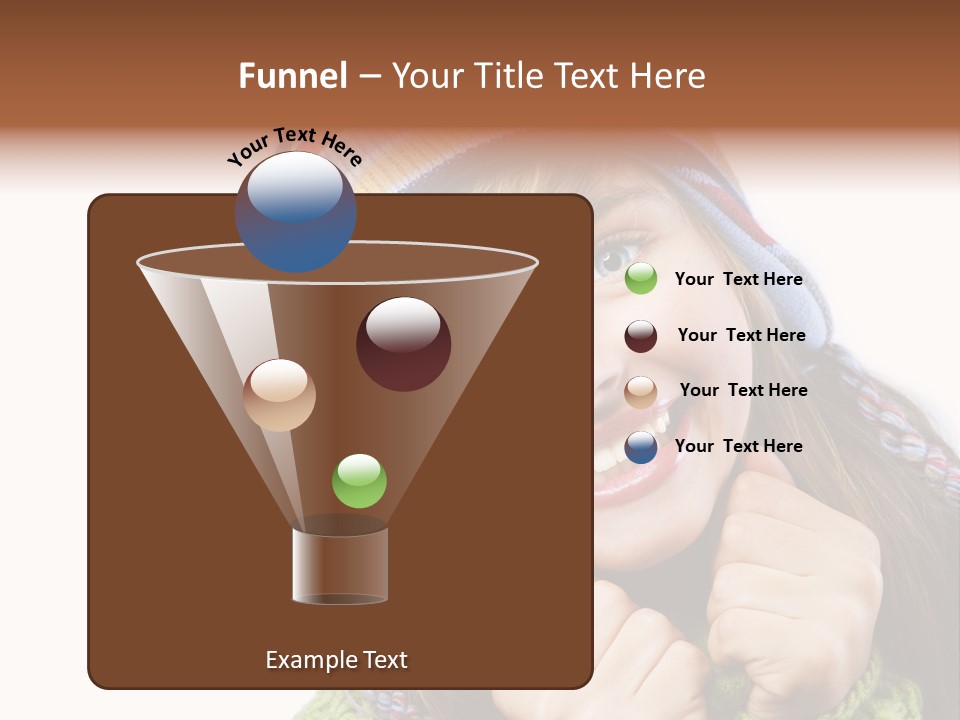 Funnel – Your Title Text Here

Your Text Here

Your Text Here

Your Text Here

Your Text Here

Your Text Here

Example Text